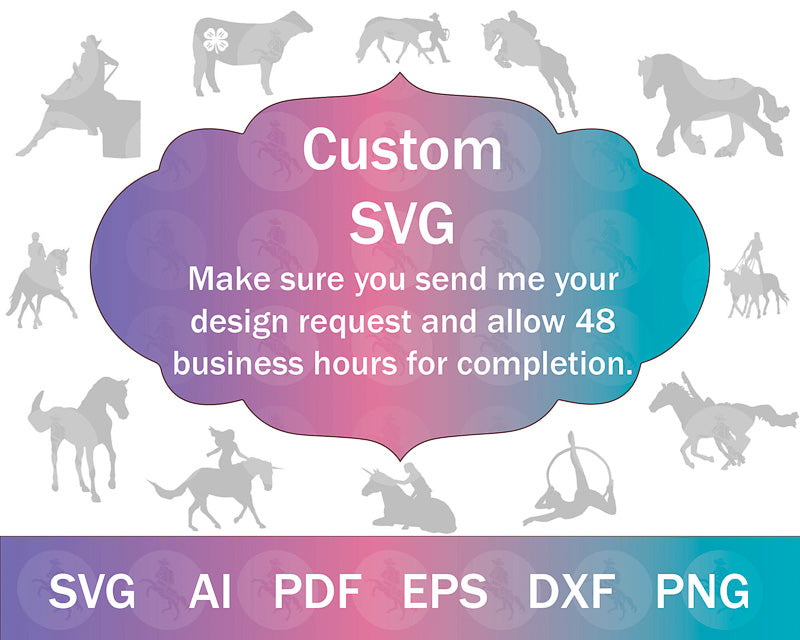 Custom SVG

Make sure you send me your design request and allow 48 business hours for completion.

SVG AI PDF EPS DXF PNG